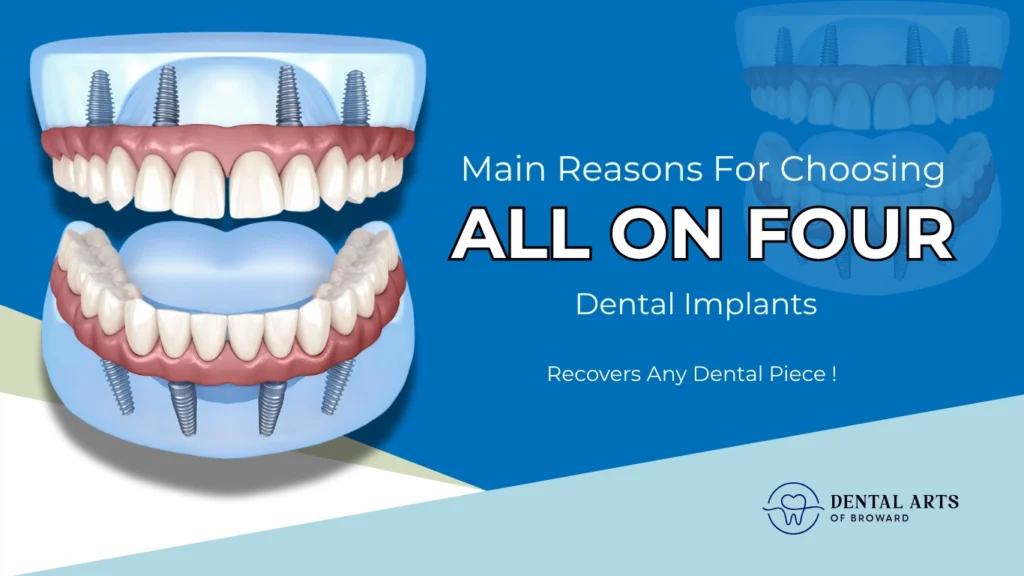 Main Reasons For Choosing

ALL ON FOUR

Dental Implants

Recovers Any Dental Piece !

DENTAL ARTS
OF BROWARD